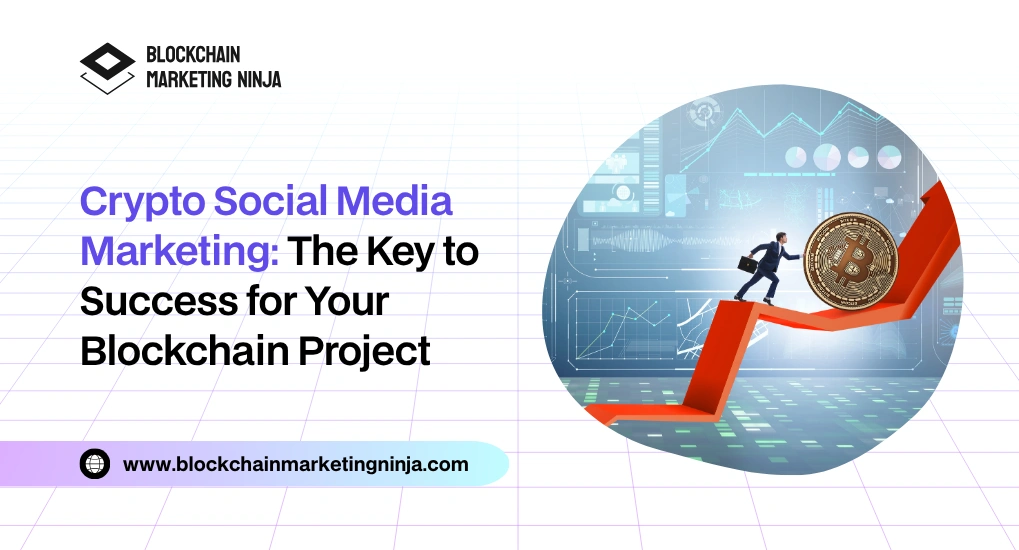 BLOCKCHAIN
MARKETING NINJA

Crypto Social Media Marketing: The Key to Success for Your Blockchain Project

www.blockchainmarketingninja.com